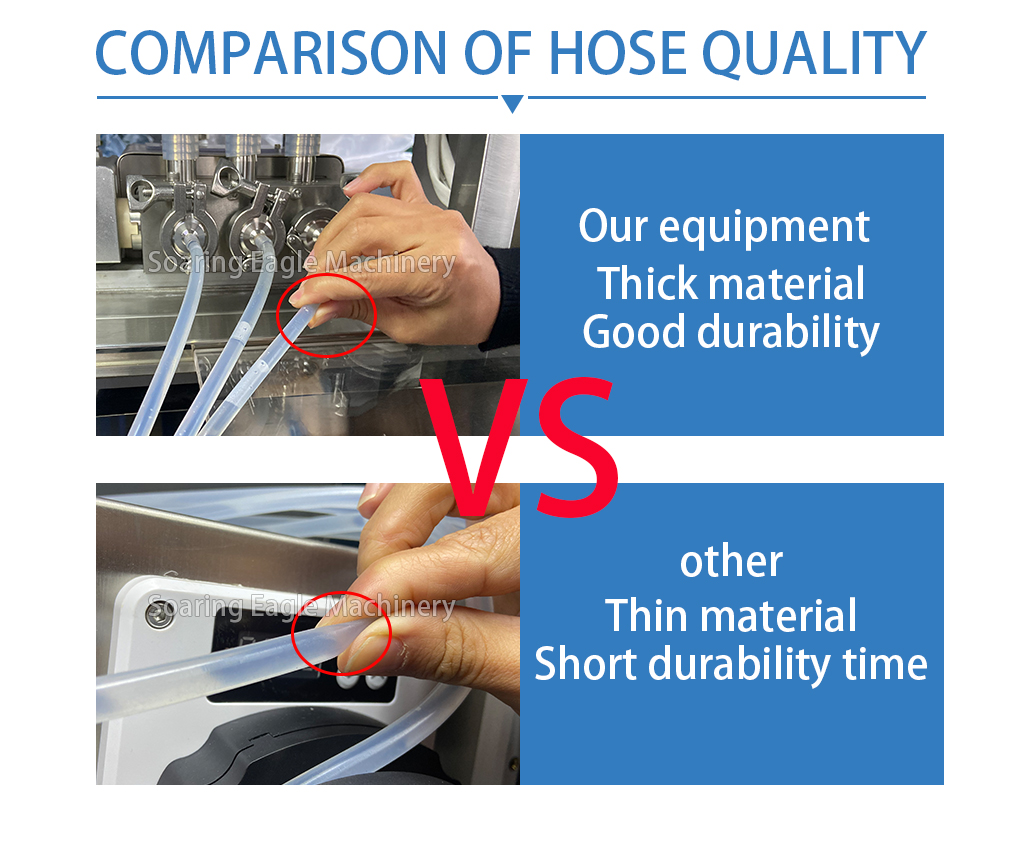 COMPARISON OF HOSE QUALITY

Our equipment
Thick material
Good durability

VS

other
Thin material
Short durability time

Soaring Eagle Machinery